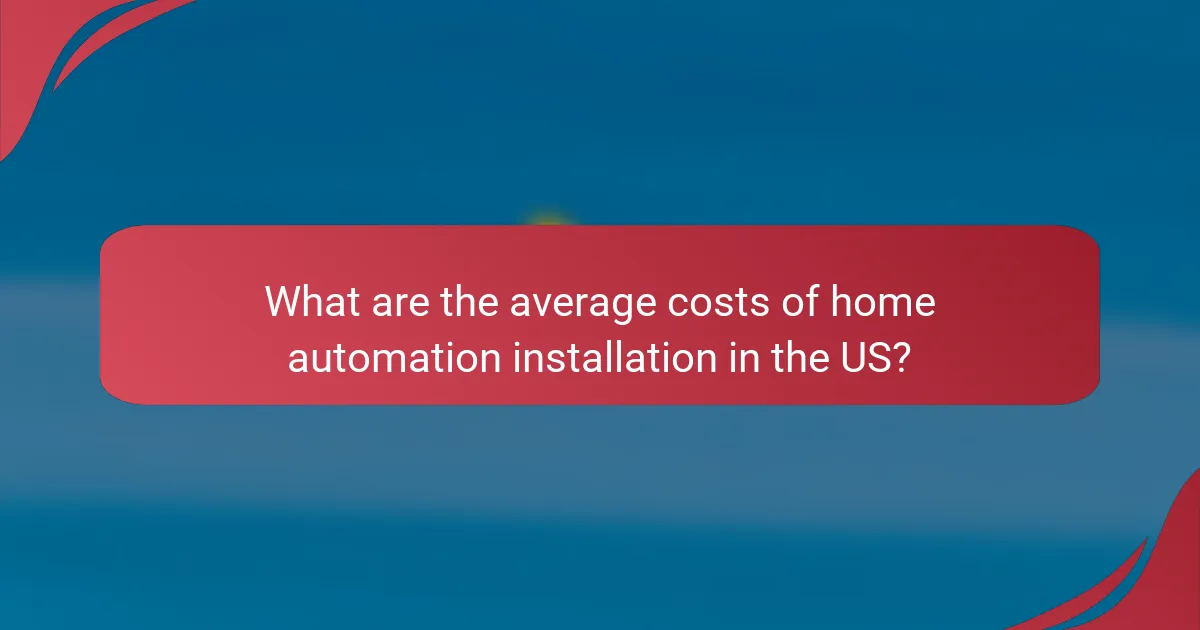 What are the average costs of home automation installation in the US?